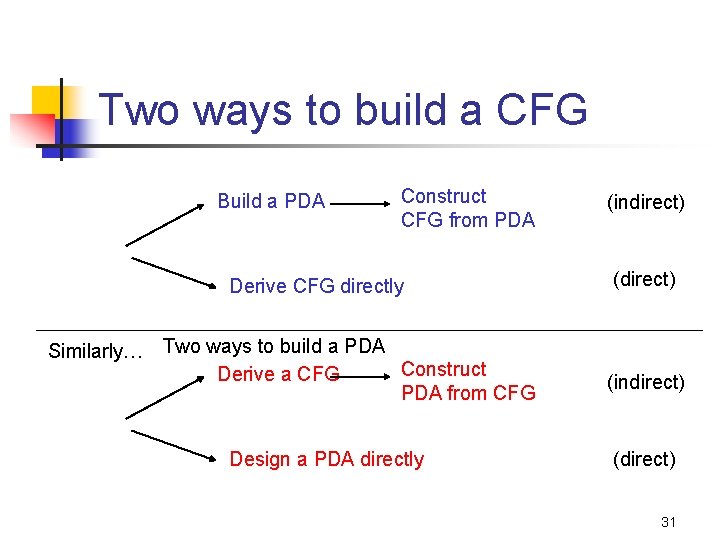 Two ways to build a CFG

Build a PDA
Construct CFG from PDA
(indirect)

Derive CFG directly
(direct)

Similarly…
Two ways to build a PDA

Derive a CFG
Construct PDA from CFG
(indirect)

Design a PDA directly
(direct)

31